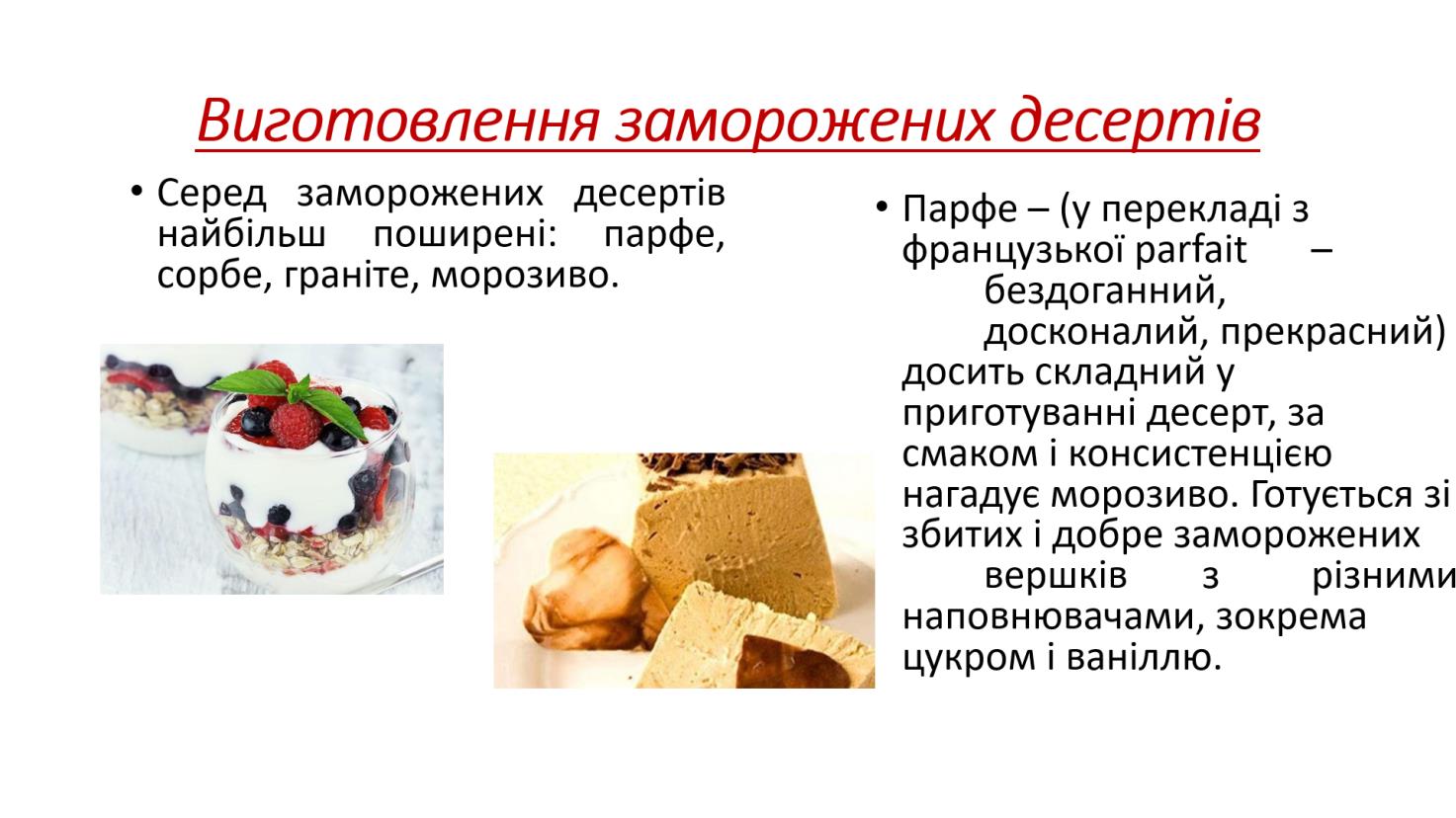 Виготовлення заморожених десертів

• Серед заморожених десертів найбільш поширені: парфе, сорбе, граніте, морозиво.

• Парфе – (у перекладі з французької parfait – бездоганний, досконалий, прекрасний) досить складний у приготуванні десерт, за смаком і консистенцією нагадує морозиво. Готується зі збитих і добре заморожених вершків з різними наповнювачами, зокрема цукром і ваніллю.